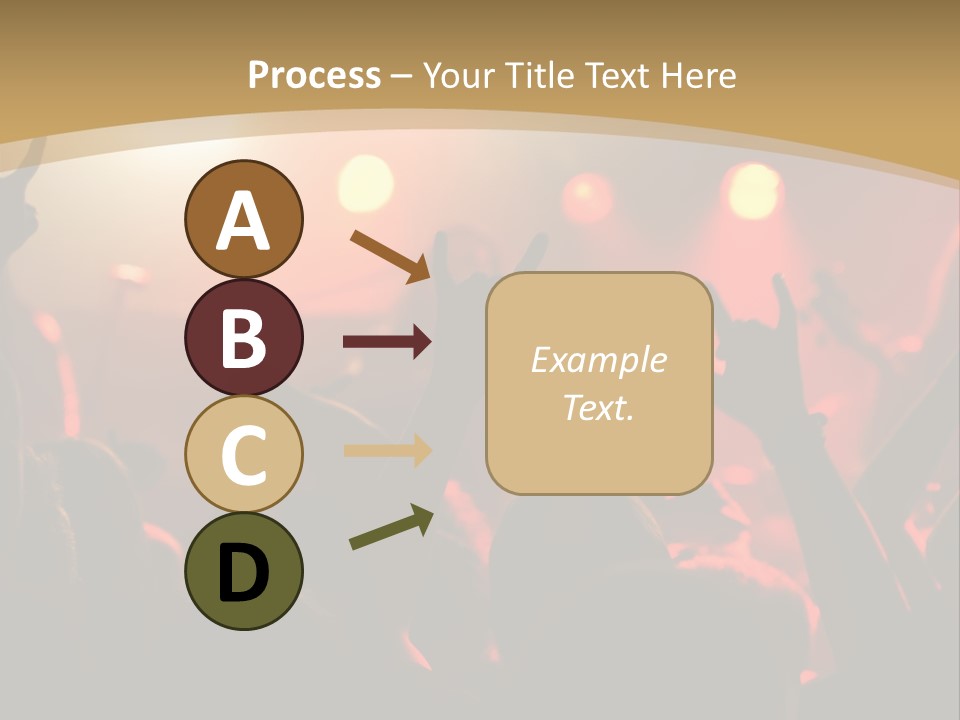 Process – Your Title Text Here

A

B

C

D

Example Text.